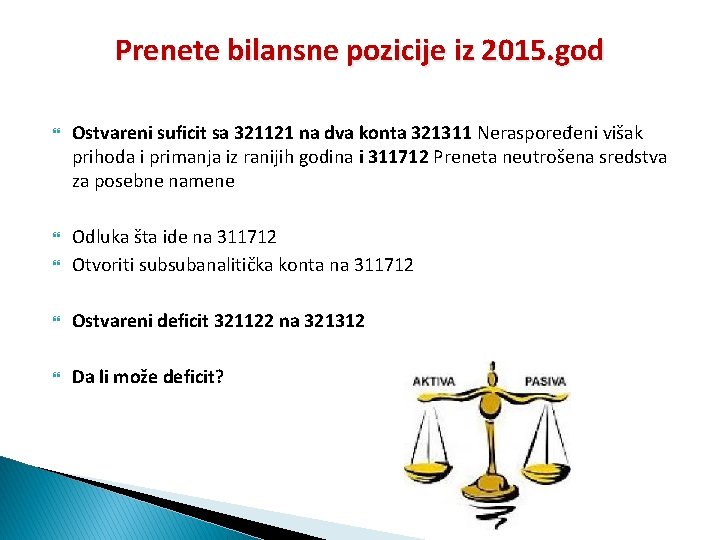 Prenete bilansne pozicije iz 2015.god

Ostvareni suficit sa 321121 na dva konta 321311 Neraspoređeni višak prihoda i primanja iz ranijih godina i 311712 Preneta neutrošena sredstva za posebne namene

Odluka šta ide na 311712

Otvoriti subsubanalitička konta na 311712

Ostvareni deficit 321122 na 321312

Da li može deficit?

AKTIVA

PASIVA